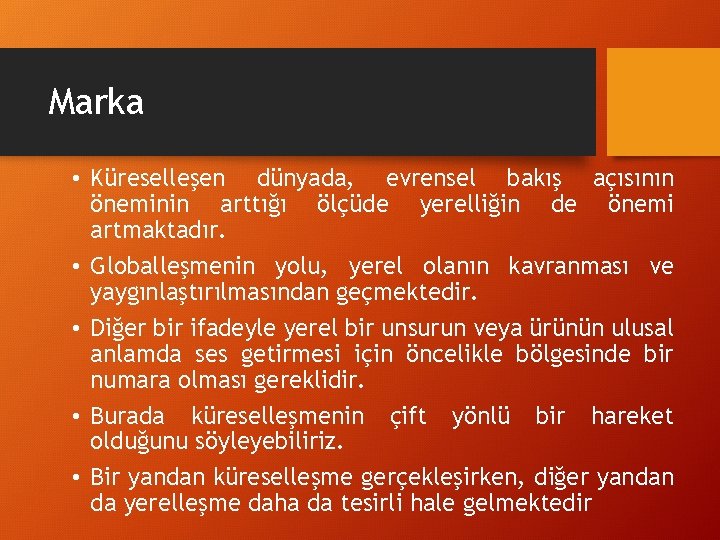 Marka

• Küreselleşen dünyada, evrensel bakış açısının öneminin arttığı ölçüde yerelliğin de önemi artmaktadır.

• Globalleşmenin yolu, yerel olanın kavranması ve yaygınlaştırılmasından geçmektedir.

• Diğer bir ifadeyle yerel bir unsurun veya ürünün ulusal anlamda ses getirmesi için öncelikle bölgesinde bir numara olması gereklidir.

• Burada küreselleşmenin çift yönlü bir hareket olduğunu söyleyebiliriz.

• Bir yandan küreselleşme gerçekleşirken, diğer yandan da yerelleşme daha da tesirli hale gelmektedir